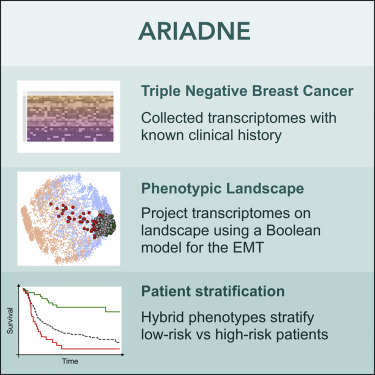 ARIADNE

Triple Negative Breast Cancer

Collected transcriptomes with known clinical history

Phenotypic Landscape

Project transcriptomes on landscape using a Boolean model for the EMT

Survival

Time

Patient stratification

Hybrid phenotypes stratify low-risk vs high-risk patients